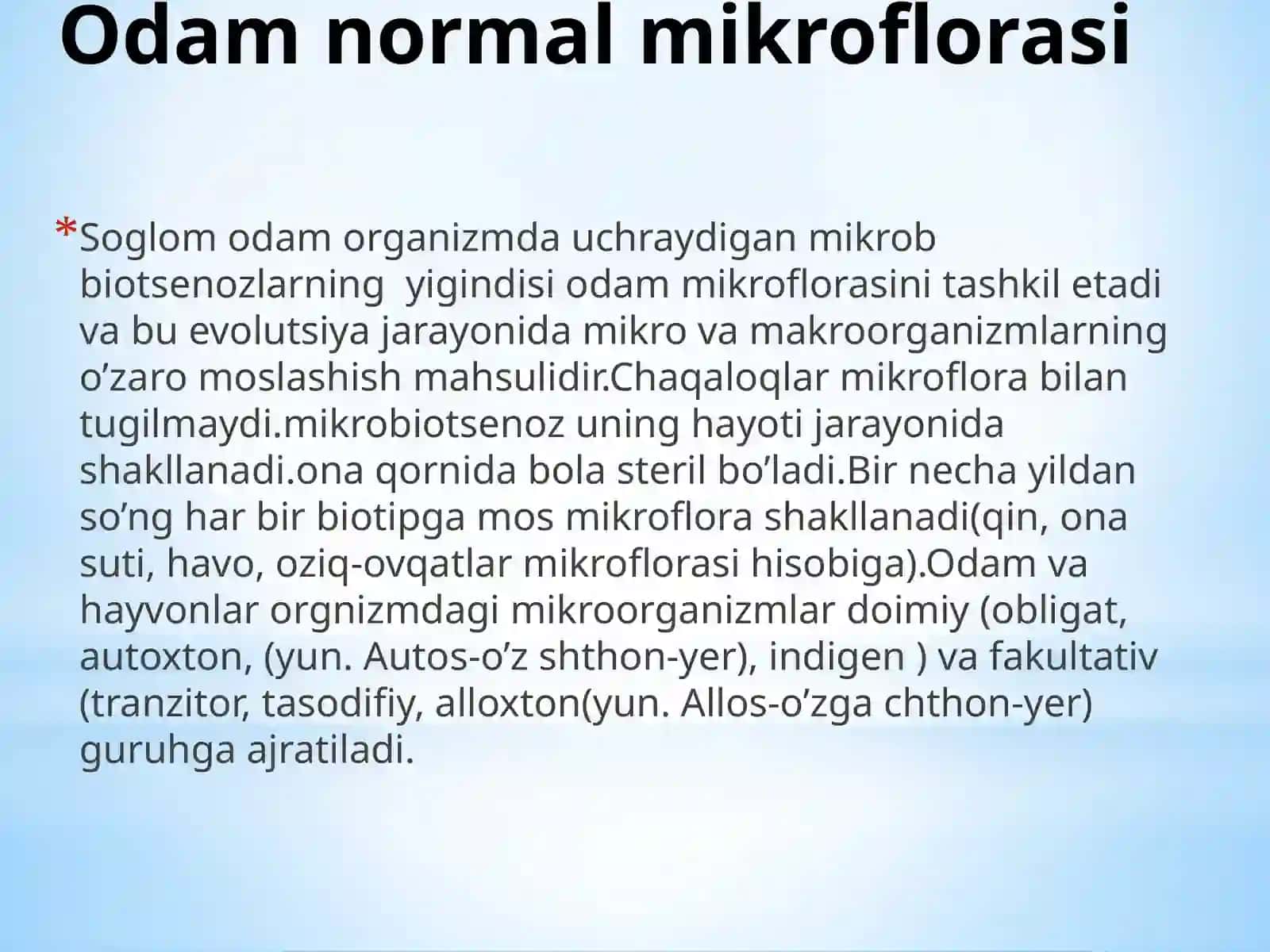 Odam normal mikroflorasi

*Soglom odam organizmda uchraydigan mikrob biotsenozlarning  yigindisi odam mikroflorasini tashkil etadi va bu evolutsiya jarayonida mikro va makroorganizmlarning o’zaro moslashish mahsulidir.Chaqaloqlar mikroflora bilan tugilmaydi.mikrobiotsenoz uning hayoti jarayonida shakllanadi.ona qornida bola steril bo’ladi.Bir necha yildan so’ng har bir biotipga mos mikroflora shakllanadi(qin, ona suti, havo, oziq-ovqatlar mikroflorasi hisobiga).Odam va hayvonlar orgnizmdagi mikroorganizmlar doimiy (obligat, autoxton, (yun. Autos-o’z shthon-yer), indigen ) va fakultativ (tranzitor, tasodifiy, alloxton(yun. Allos-o’zga chthon-yer) guruhga ajratiladi.